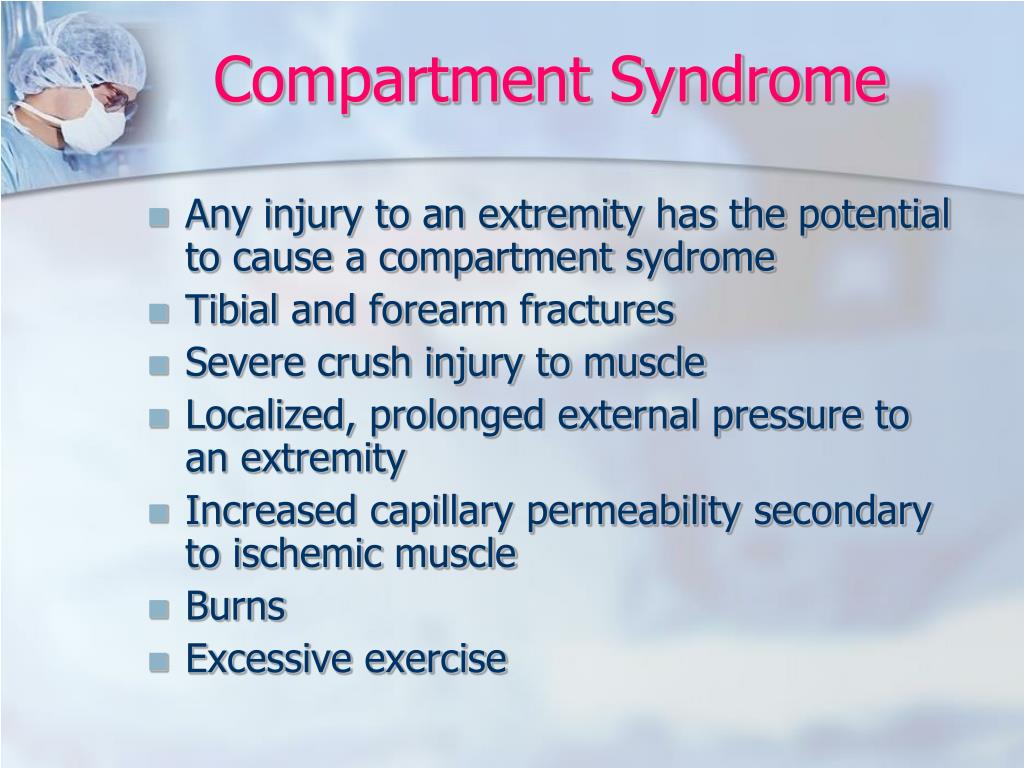 Compartment Syndrome

- Any injury to an extremity has the potential to cause a compartment sydrome
- Tibial and forearm fractures
- Severe crush injury to muscle
- Localized, prolonged external pressure to an extremity
- Increased capillary permeability secondary to ischemic muscle
- Burns
- Excessive exercise